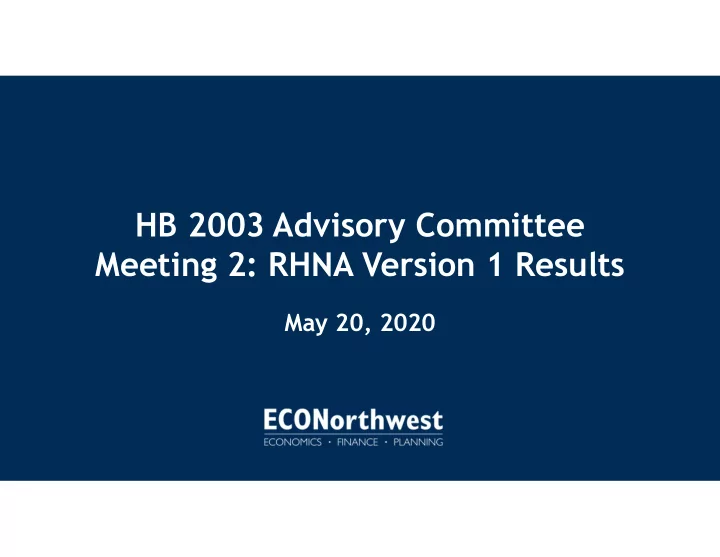 HB 2003 Advisory Committee
Meeting 2: RHNA Version 1 Results

May 20, 2020

ECONorthwest
ECONOMICS · FINANCE · PLANNING